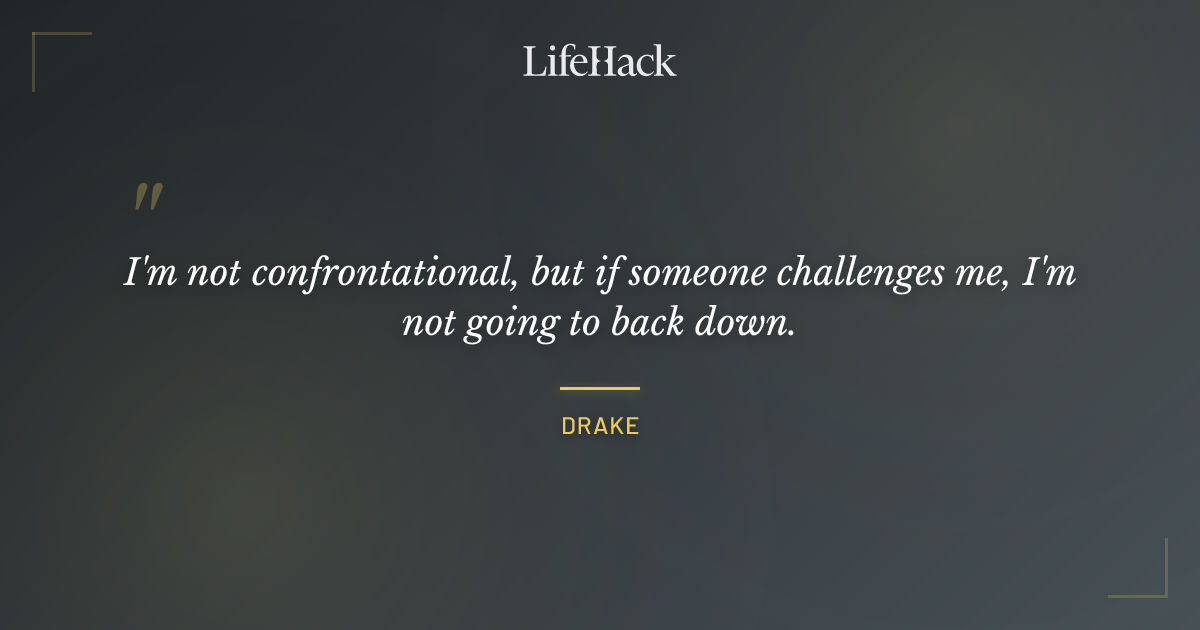 LifeHack

"

I'm not confrontational, but if someone challenges me, I'm not going to back down.

DRAKE